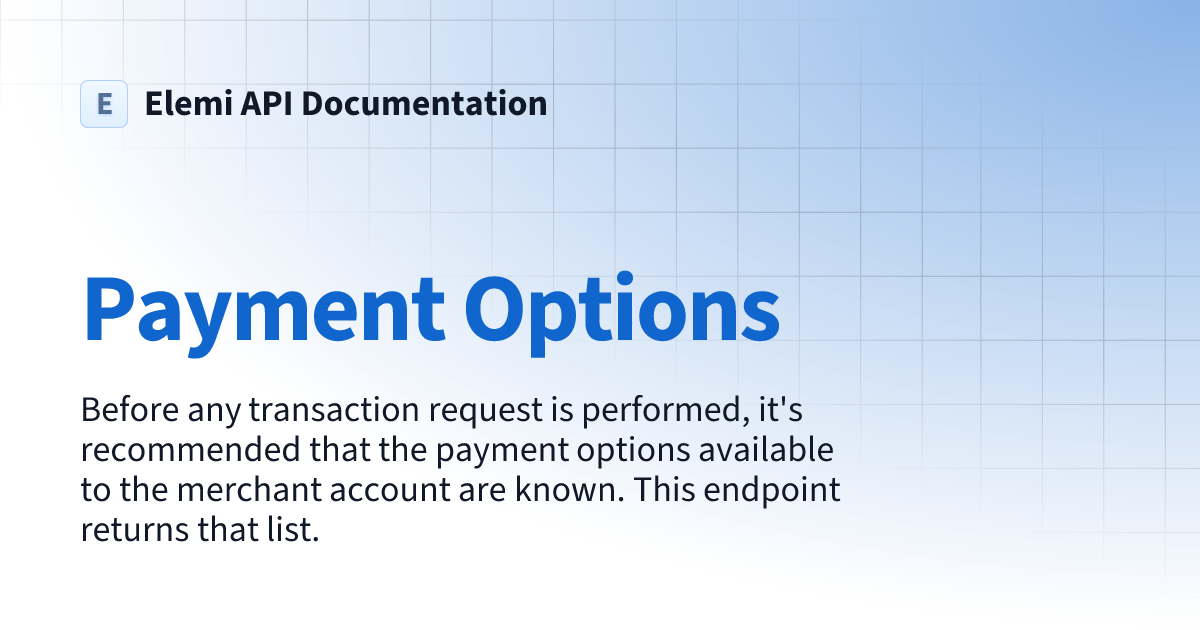 E Elemi API Documentation

Payment Options

Before any transaction request is performed, it's recommended that the payment options available to the merchant account are known. This endpoint returns that list.